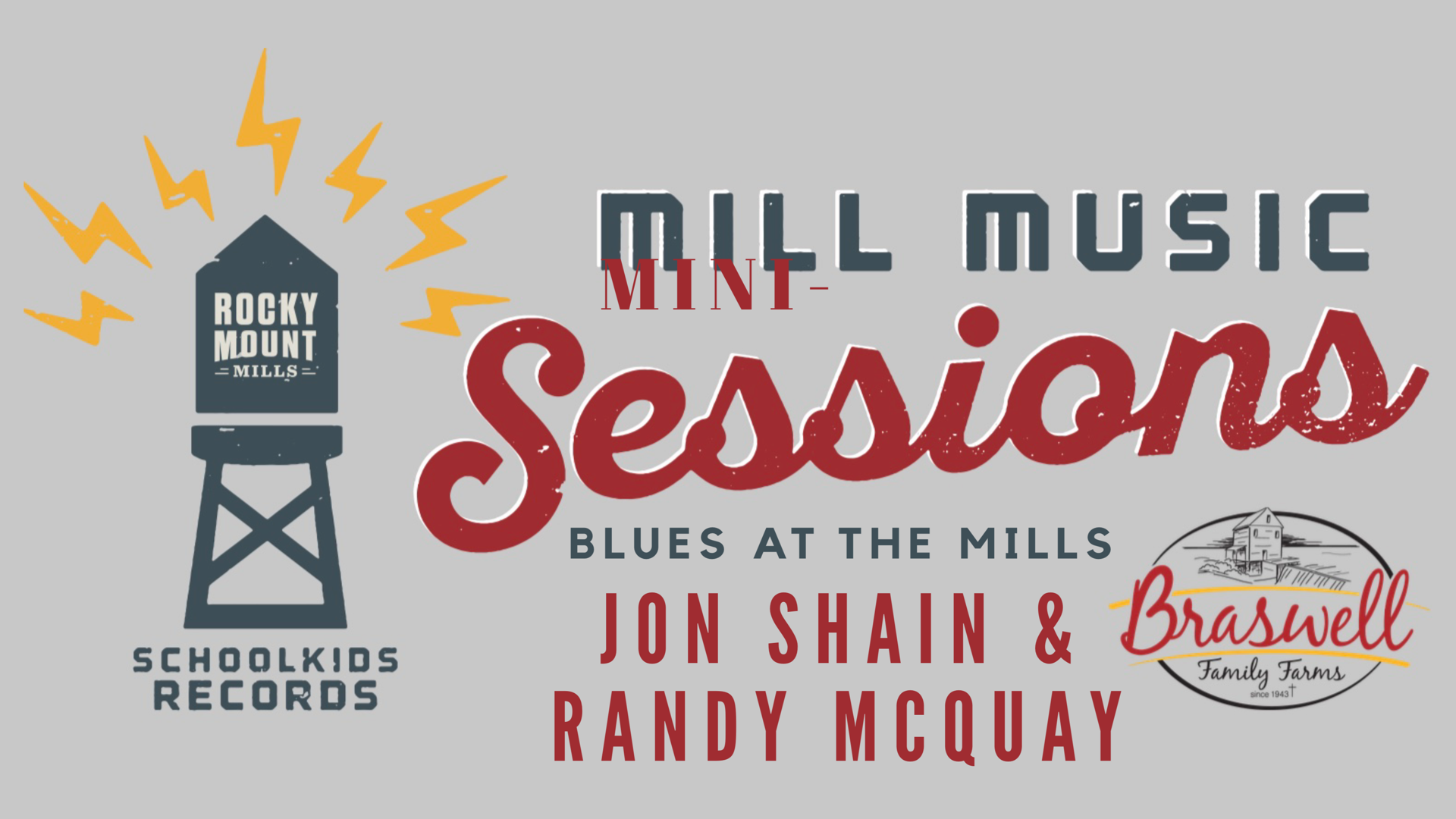 ROCKY MOUNT
MILLS

SCHOOLKIDS RECORDS

MILL MUSIC
MINI-
Sessions

BLUES AT THE MILLS

JON SHAIN &
RANDY MCQUAY

Braswell
Family Farms
since 1943